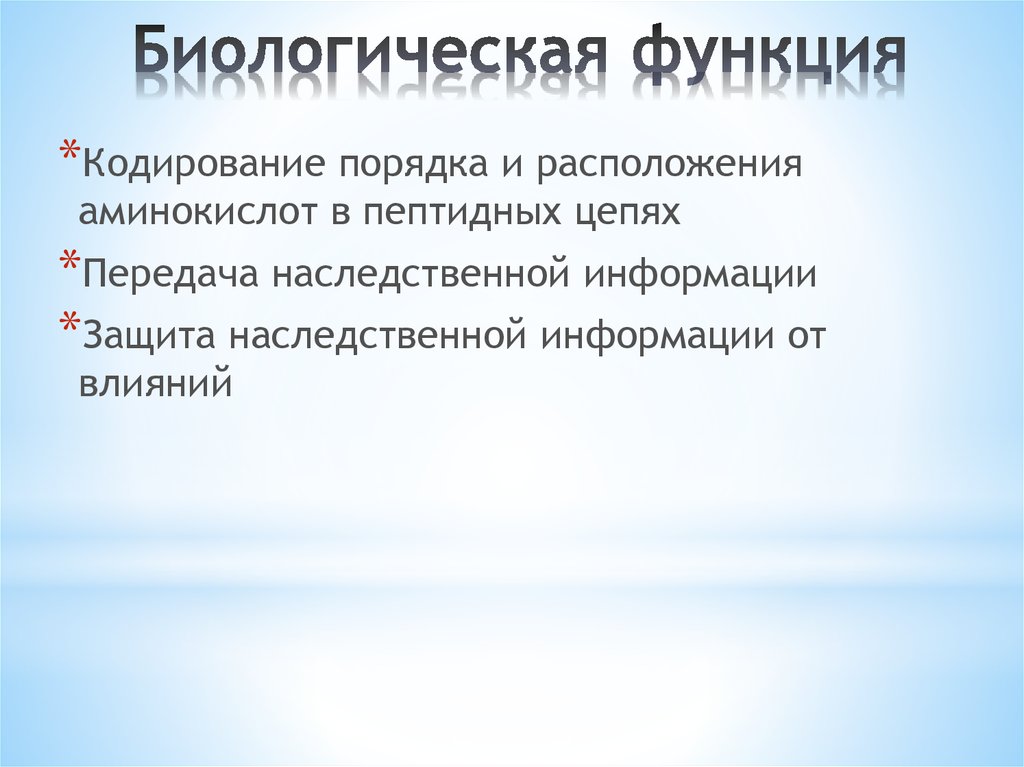 Биологическая функция

*Кодирование порядка и расположения аминокислот в пептидных цепях

*Передача наследственной информации

*Защита наследственной информации от влияний